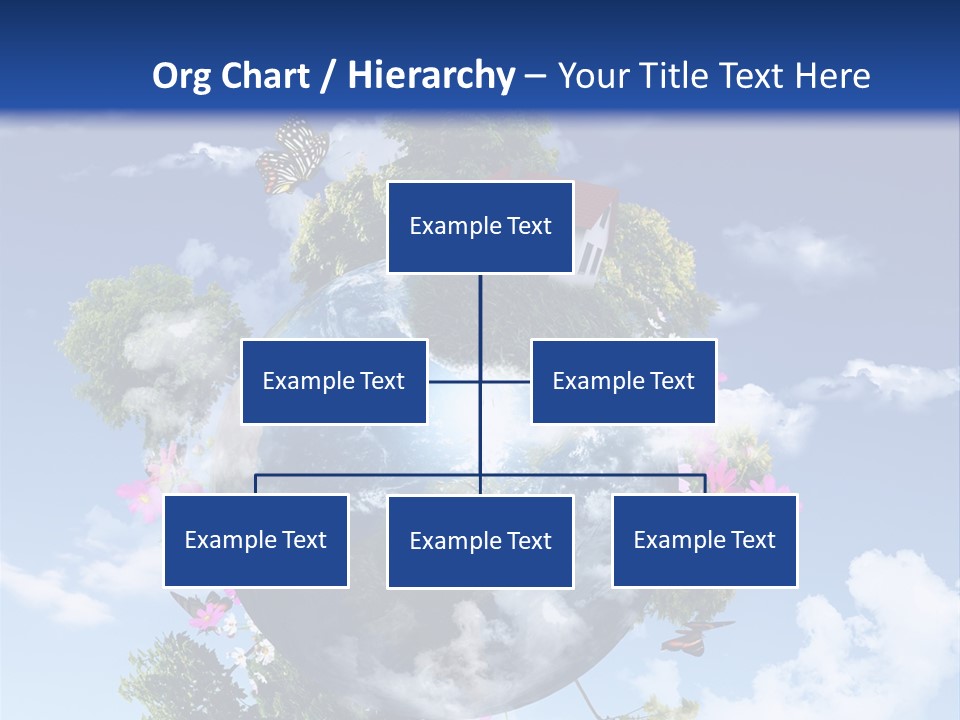 Org Chart / Hierarchy – Your Title Text Here

Example Text

Example Text

Example Text

Example Text

Example Text

Example Text